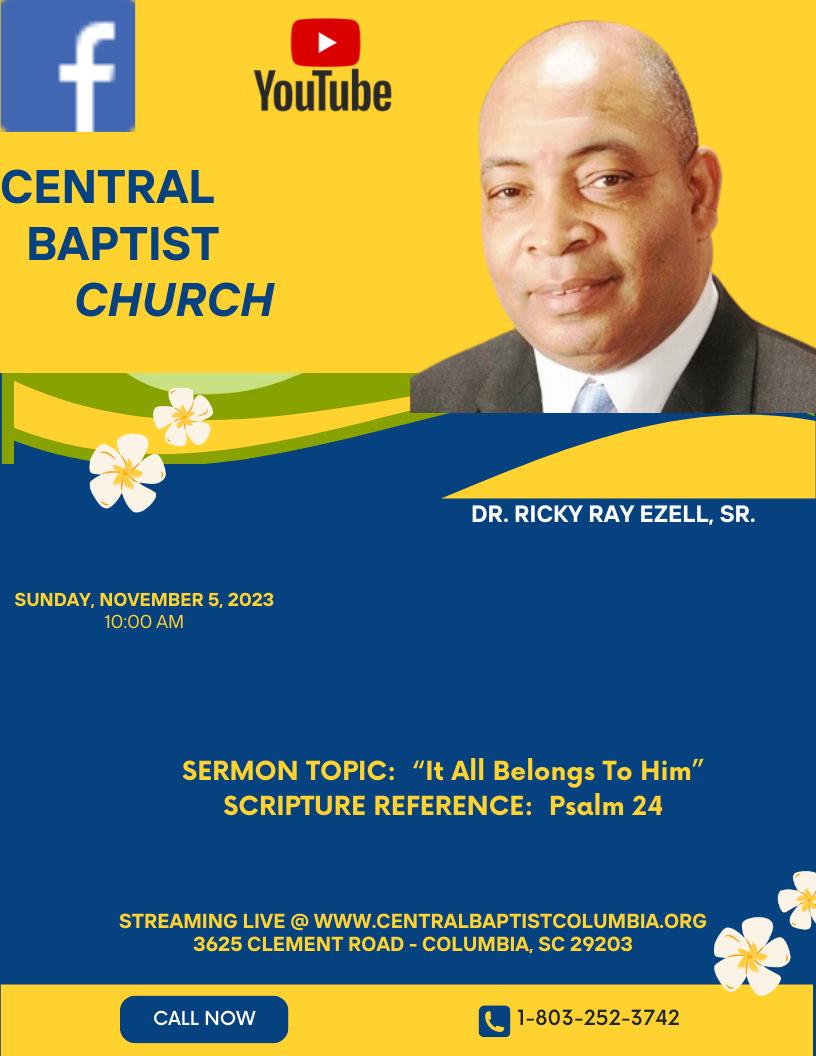 f

YouTube

CENTRAL BAPTIST CHURCH

DR. RICKY RAY EZELL, SR.

SUNDAY, NOVEMBER 5, 2023
10:00 AM

SERMON TOPIC: "It All Belongs To Him"
SCRIPTURE REFERENCE: Psalm 24

STREAMING LIVE @ WWW.CENTRALBAPTISTCOLUMBIA.ORG
3625 CLEMENT ROAD - COLUMBIA, SC 29203

CALL NOW

1-803-252-3742